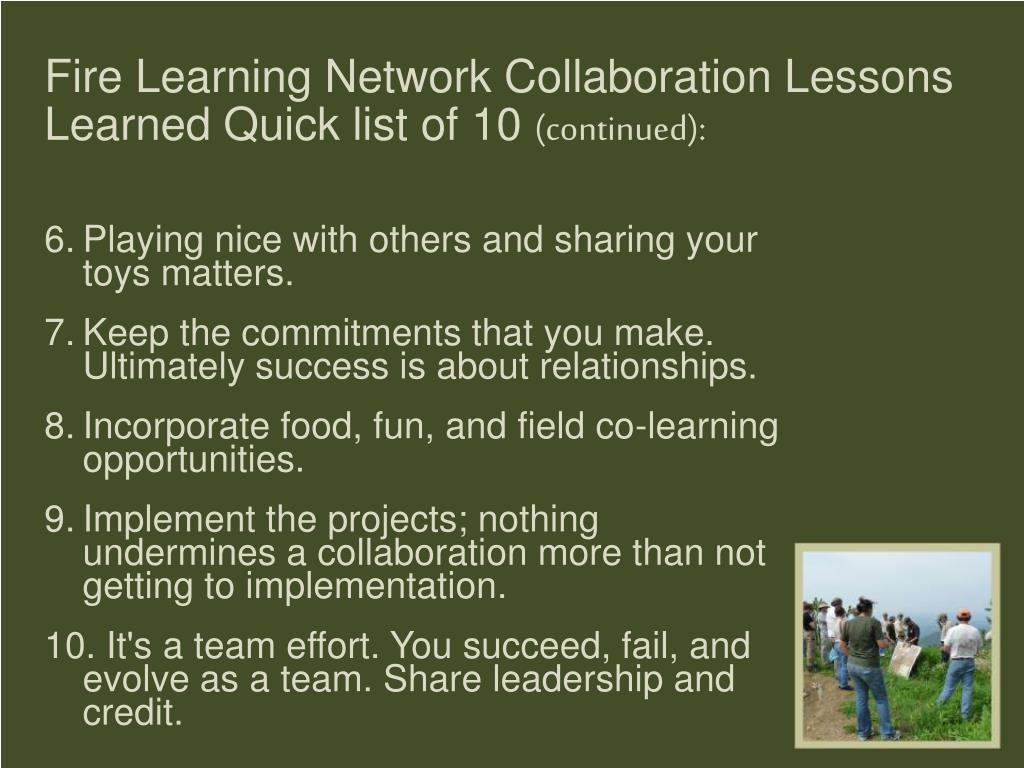 Fire Learning Network Collaboration Lessons Learned Quick list of 10 (continued):

6. Playing nice with others and sharing your toys matters.

7. Keep the commitments that you make. Ultimately success is about relationships.

8. Incorporate food, fun, and field co-learning opportunities.

9. Implement the projects; nothing undermines a collaboration more than not getting to implementation.

10. It's a team effort. You succeed, fail, and evolve as a team. Share leadership and credit.